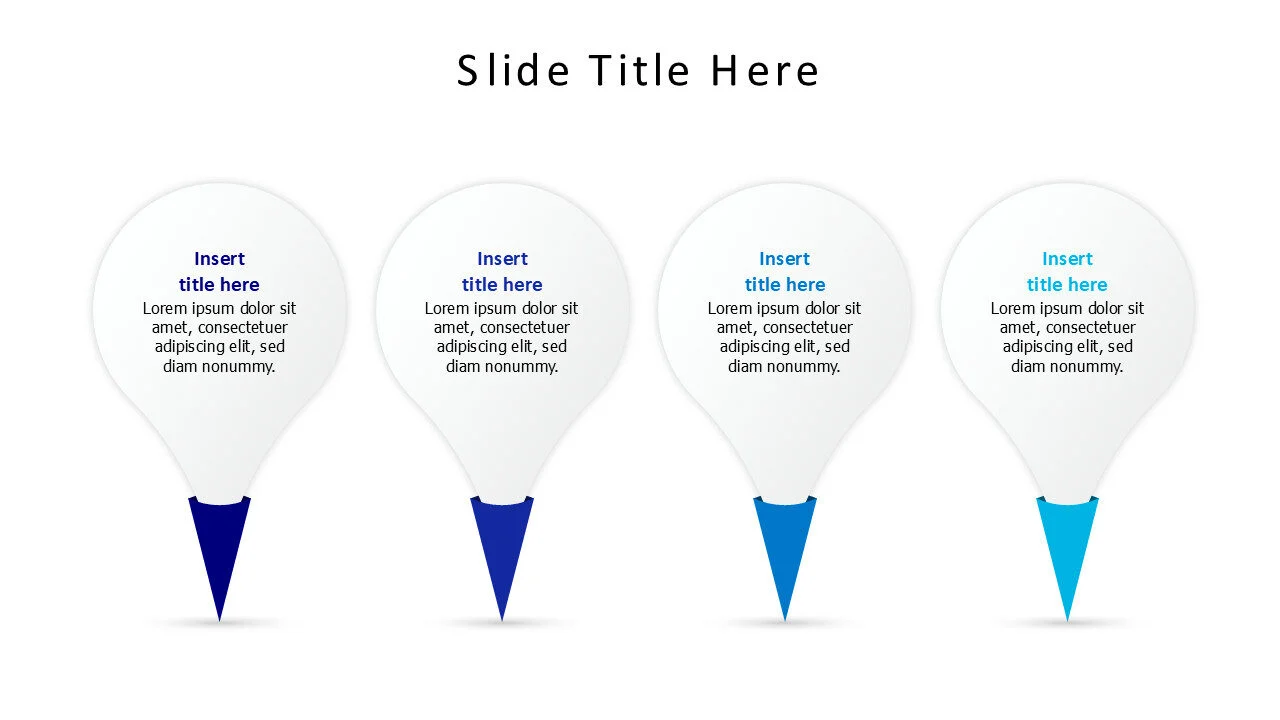 Slide Title Here

Insert
title here
Lorem ipsum dolor sit amet, consectetuer adipiscing elit, sed diam nonummy.

Insert
title here
Lorem ipsum dolor sit amet, consectetuer adipiscing elit, sed diam nonummy.

Insert
title here
Lorem ipsum dolor sit amet, consectetuer adipiscing elit, sed diam nonummy.

Insert
title here
Lorem ipsum dolor sit amet, consectetuer adipiscing elit, sed diam nonummy.